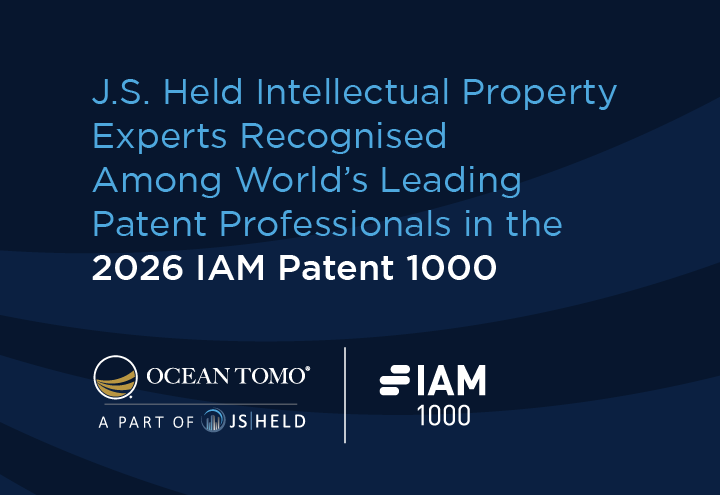 J.S. Held Intellectual Property Experts Recognised Among World's Leading Patent Professionals in the 2026 IAM Patent 1000

OCEAN TOMO®

A PART OF JS|HELD

IAM
1000